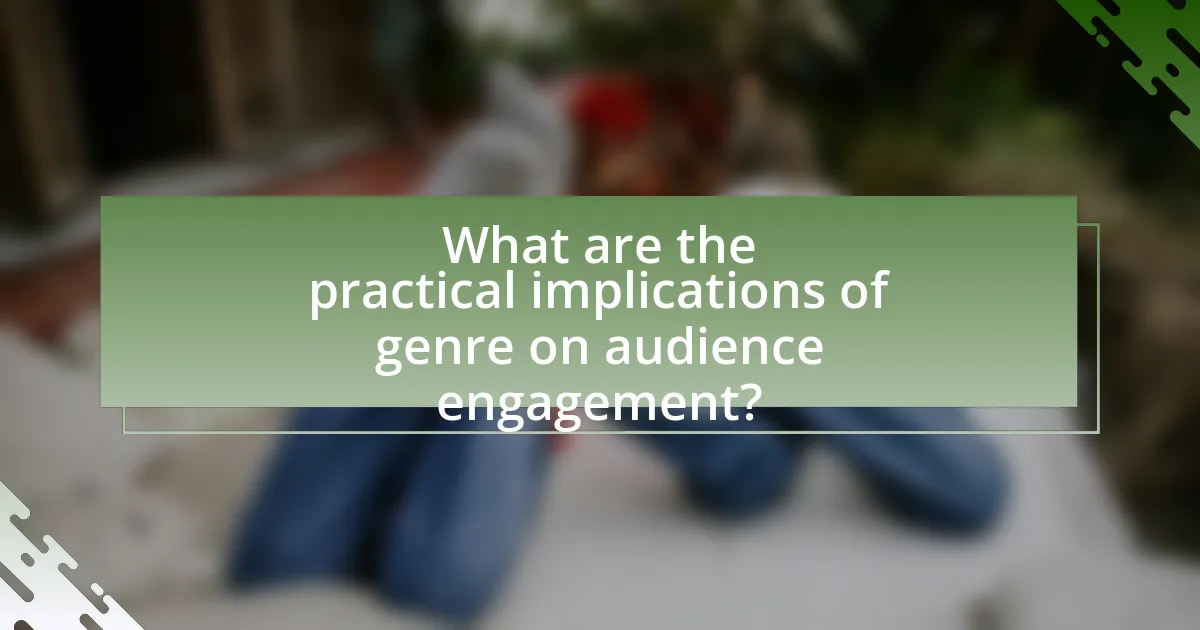 What are the practical implications of genre on audience engagement?